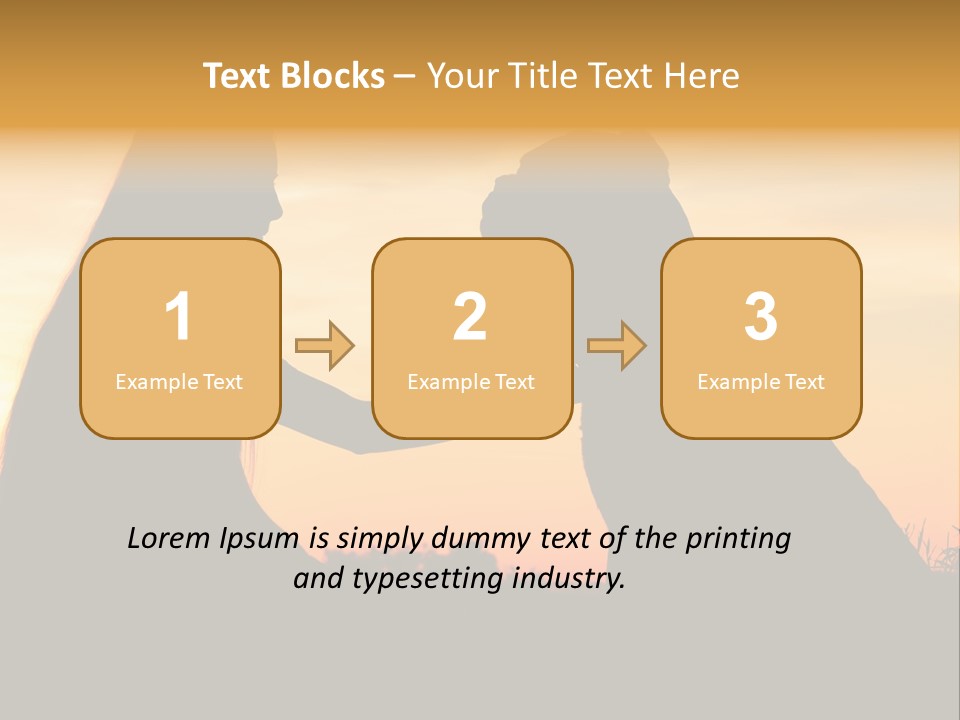 Text Blocks – Your Title Text Here

1
Example Text

2
Example Text

3
Example Text

Lorem Ipsum is simply dummy text of the printing and typesetting industry.